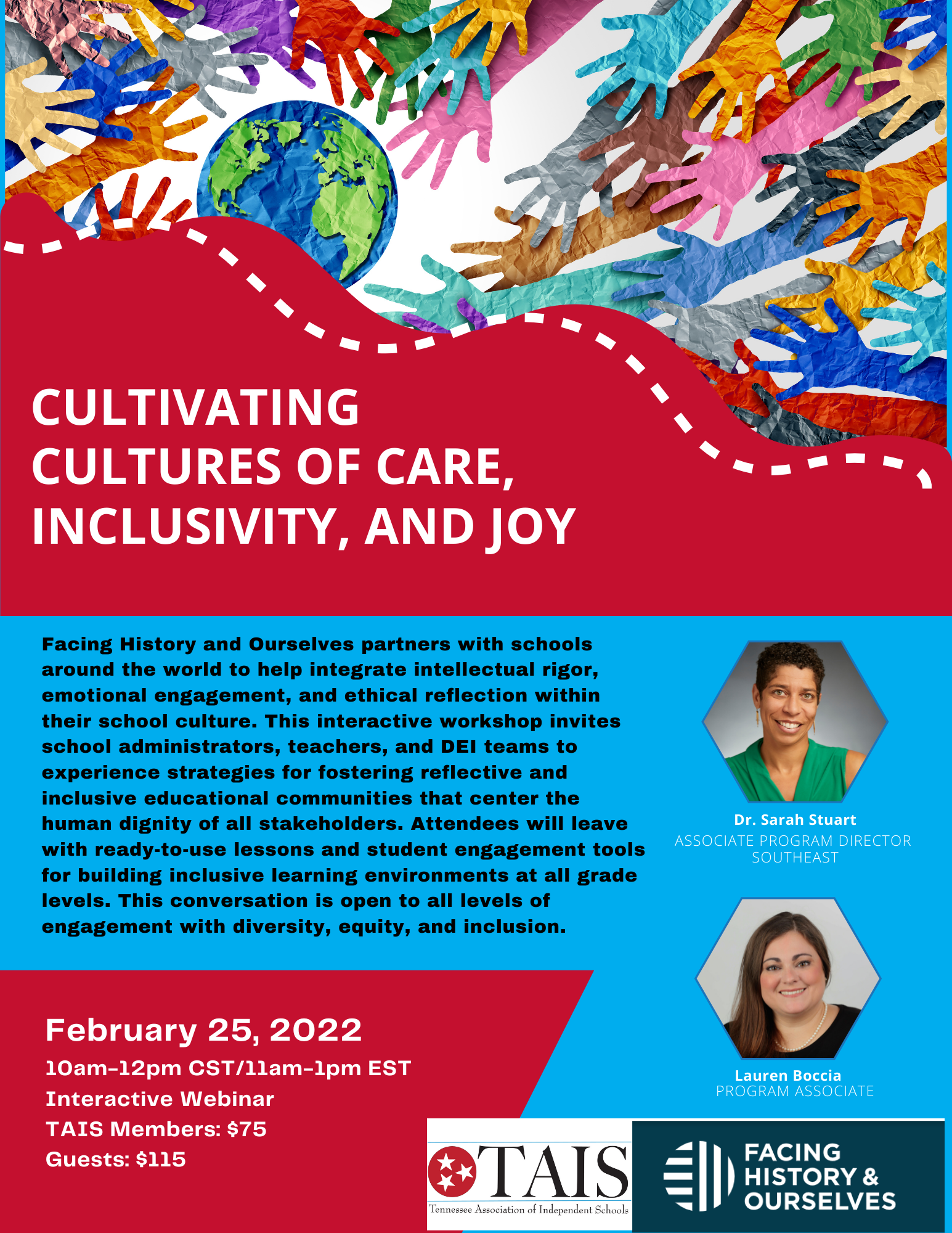 CULTIVATING CULTURES OF CARE, INCLUSIVITY, AND JOY

Facing History and Ourselves partners with schools around the world to help integrate intellectual rigor, emotional engagement, and ethical reflection within their school culture. This interactive workshop invites school administrators, teachers, and DEI teams to experience strategies for fostering reflective and inclusive educational communities that center the human dignity of all stakeholders. Attendees will leave with ready-to-use lessons and student engagement tools for building inclusive learning environments at all grade levels. This conversation is open to all levels of engagement with diversity, equity, and inclusion.

Dr. Sarah Stuart
ASSOCIATE PROGRAM DIRECTOR
SOUTHEAST

Lauren Boccia
PROGRAM ASSOCIATE

February 25, 2022
10am-12pm CST/11am-1pm EST
Interactive Webinar
TAIS Members: $75
Guests: $115

TAIS
Tennessee Association of Independent Schools

FACING HISTORY & OURSELVES